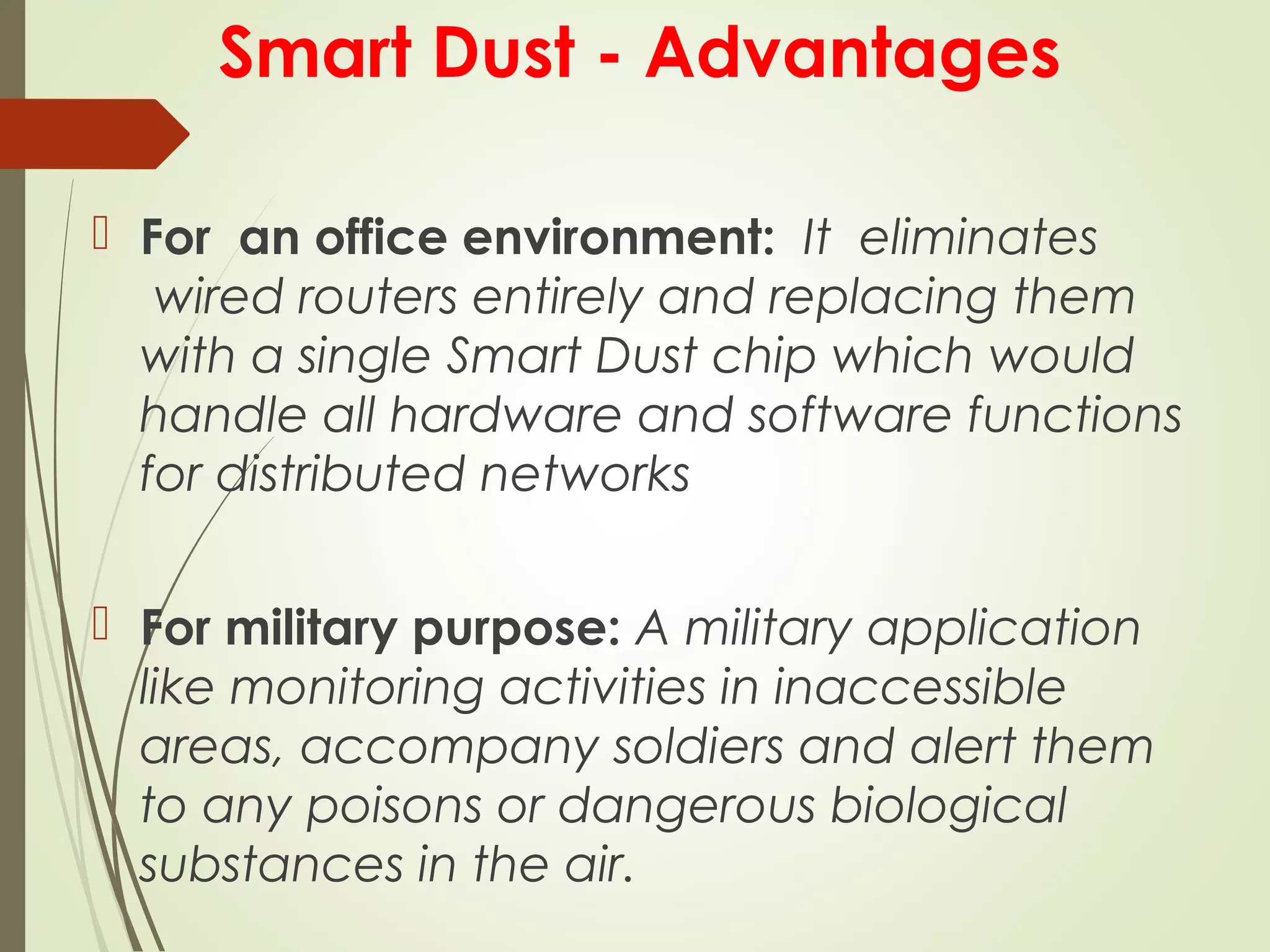 Smart Dust - Advantages

For an office environment: It eliminates wired routers entirely and replacing them with a single Smart Dust chip which would handle all hardware and software functions for distributed networks

For military purpose: A military application like monitoring activities in inaccessible areas, accompany soldiers and alert them to any poisons or dangerous biological substances in the air.